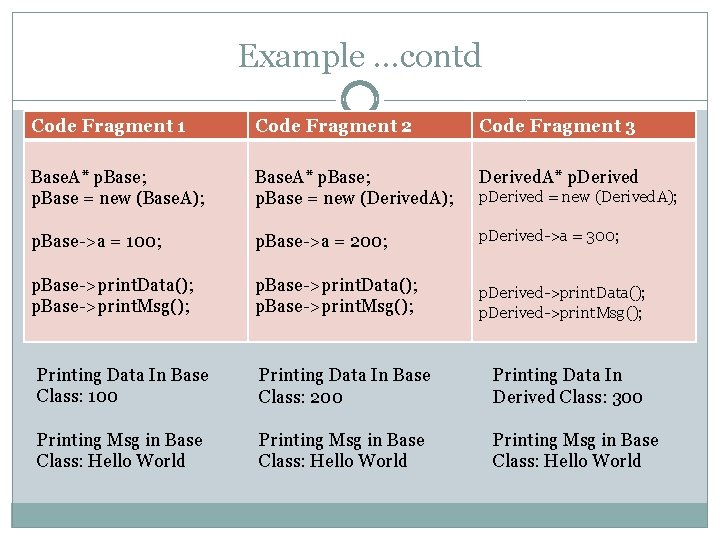 Example …contd

| Code Fragment 1 | Code Fragment 2 | Code Fragment 3 |
|---|---|---|
| BaseA* pBase; pBase = new (BaseA); pBase->a = 100; pBase->printData(); pBase->printMsg(); | BaseA* pBase; pBase = new (DerivedA); pBase->a = 200; pBase->printData(); pBase->printMsg(); | DerivedA* pDerived pDerived = new (DerivedA); pDerived->a = 300; pDerived->printData(); pDerived->printMsg(); |

Printing Data In Base Class: 100

Printing Msg in Base Class: Hello World

Printing Data In Base Class: 200

Printing Msg in Base Class: Hello World

Printing Data In Derived Class: 300

Printing Msg in Base Class: Hello World